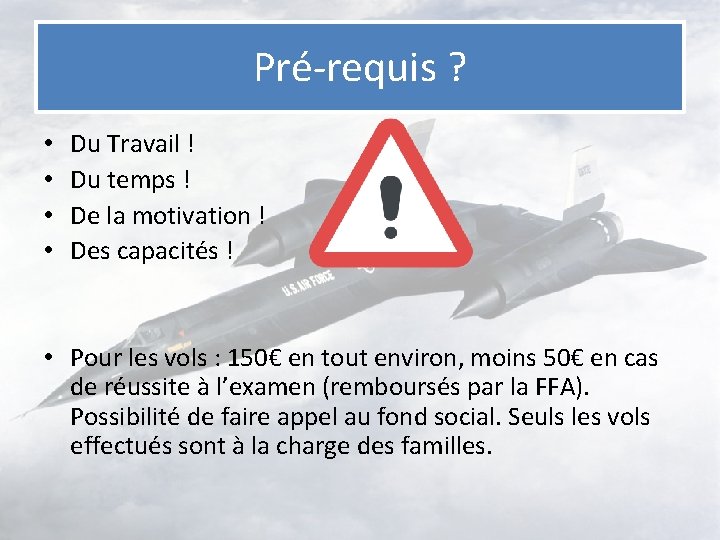 Pré-requis ?

• Du Travail !
• Du temps !
• De la motivation !
• Des capacités !

U.S. AIR FORCE

• Pour les vols : 150€ en tout environ, moins 50€ en cas de réussite à l'examen (remboursés par la FFA). Possibilité de faire appel au fond social. Seuls les vols effectués sont à la charge des familles.